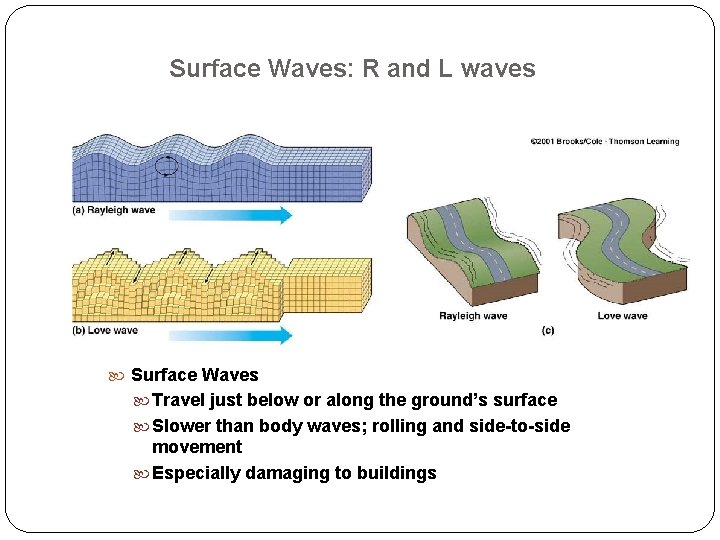 Surface Waves: R and L waves

©2001 Brooks/Cole - Thomson Learning

(a) Rayleigh wave

(b) Love wave

Rayleigh wave

Love wave

(c)

Surface Waves

Travel just below or along the ground's surface

Slower than body waves; rolling and side-to-side movement

Especially damaging to buildings